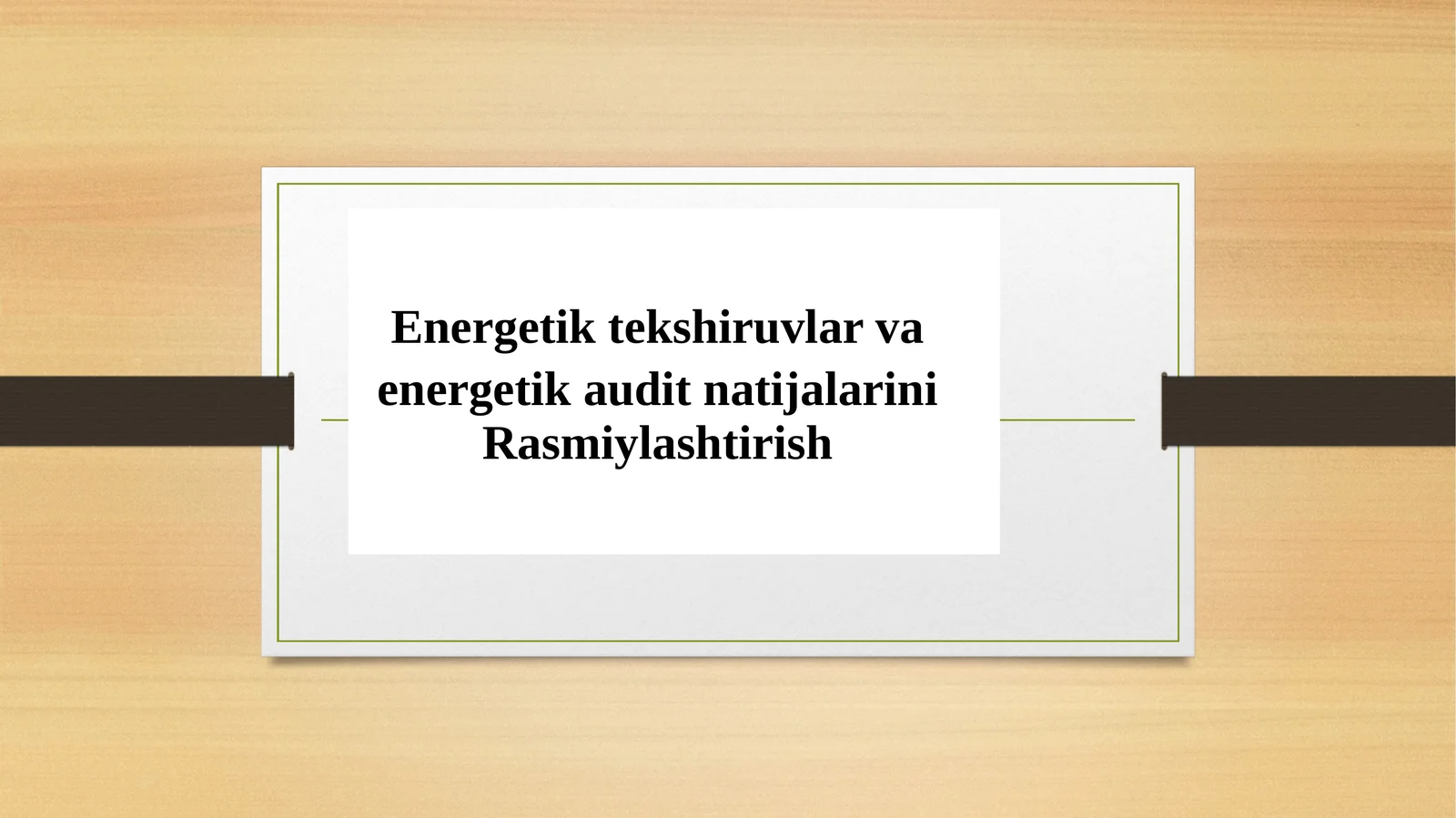 Energetik tekshiruvlar va energetik audit natijalarini Rasmiylashtirish